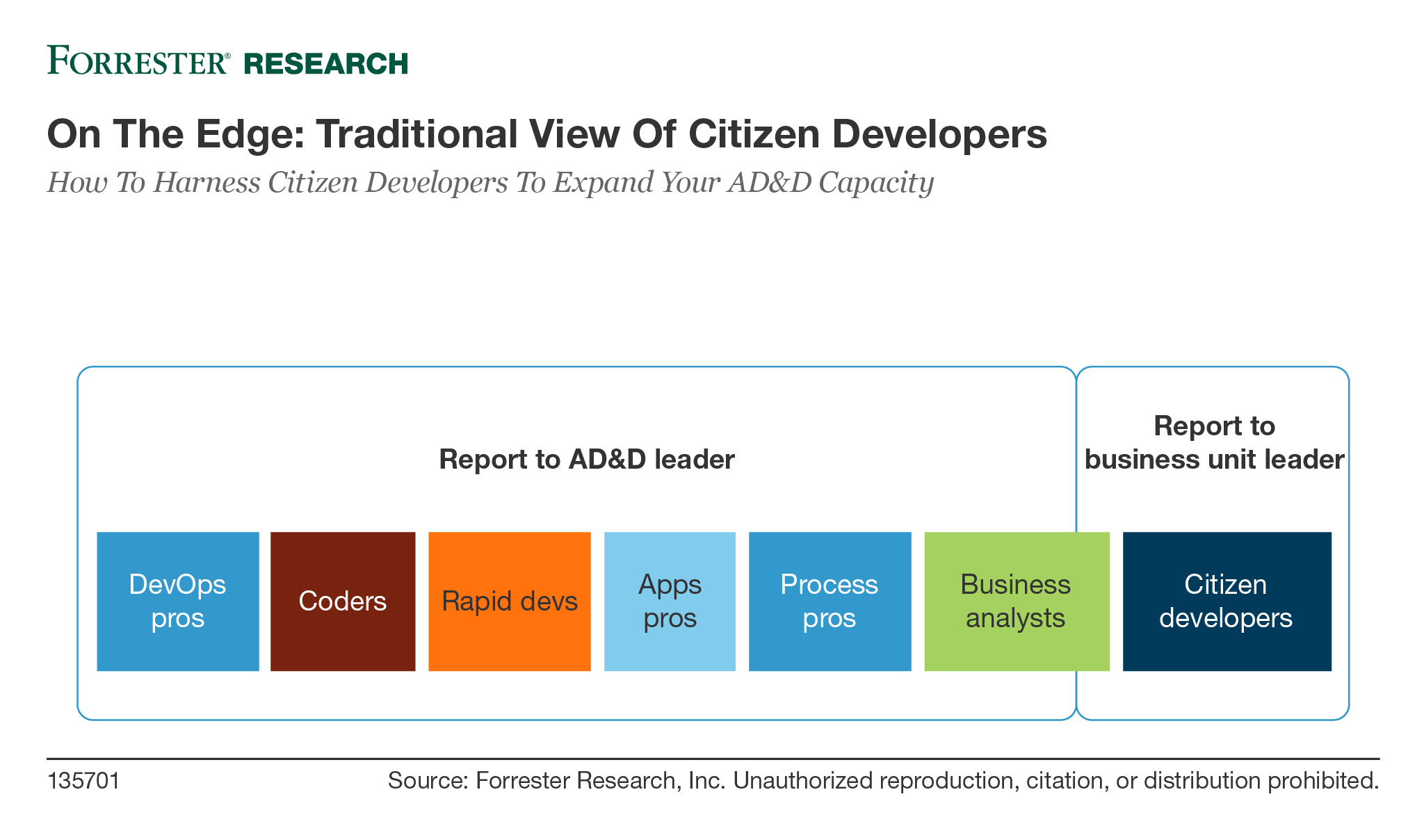 FORRESTER® RESEARCH

On The Edge: Traditional View Of Citizen Developers

How To Harness Citizen Developers To Expand Your AD&D Capacity

Report to AD&D leader

Report to business unit leader

DevOps pros

Coders

Rapid devs

Apps pros

Process pros

Business analysts

Citizen developers

135701

Source: Forrester Research, Inc. Unauthorized reproduction, citation, or distribution prohibited.